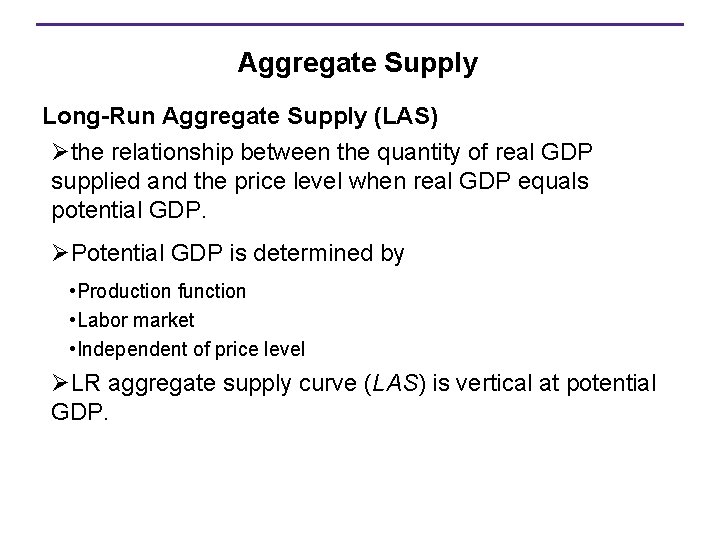 Aggregate Supply

Long-Run Aggregate Supply (LAS)

➢the relationship between the quantity of real GDP supplied and the price level when real GDP equals potential GDP.

➢Potential GDP is determined by

•Production function
•Labor market
•Independent of price level

➢LR aggregate supply curve (LAS) is vertical at potential GDP.